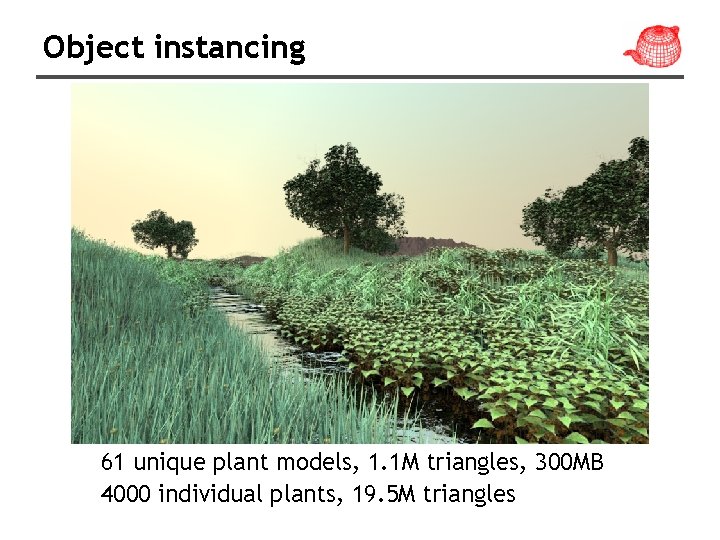 Object instancing

61 unique plant models, 1.1M triangles, 300MB
4000 individual plants, 19.5M triangles